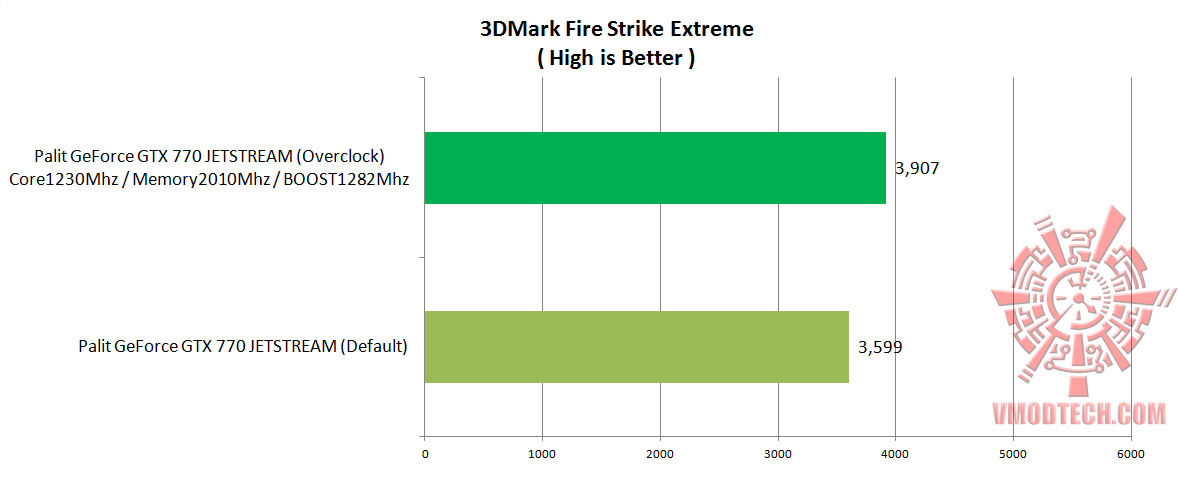 3DMark Fire Strike Extreme
( High is Better )

Palit GeForce GTX 770 JETSTREAM (Overclock)
Core1230Mhz / Memory2010Mhz / BOOST1282Mhz

3,907

Palit GeForce GTX 770 JETSTREAM (Default)

3,599

0 1000 2000 3000 4000 5000 6000

VMODTECH.COM